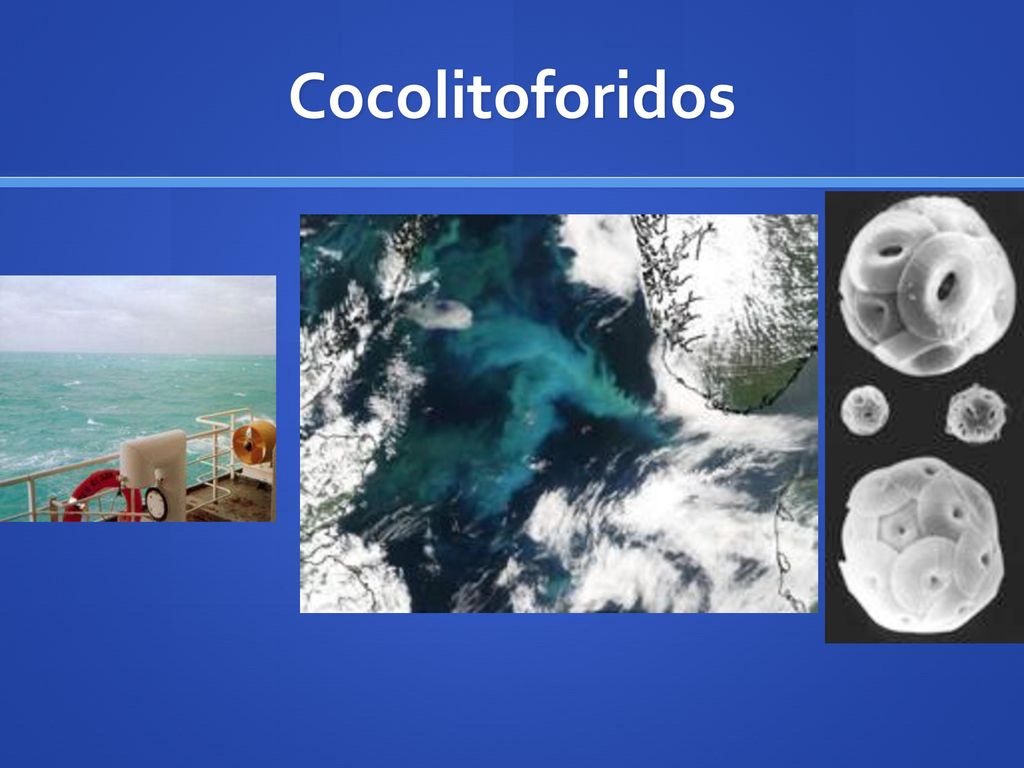 Cocolitoforidos